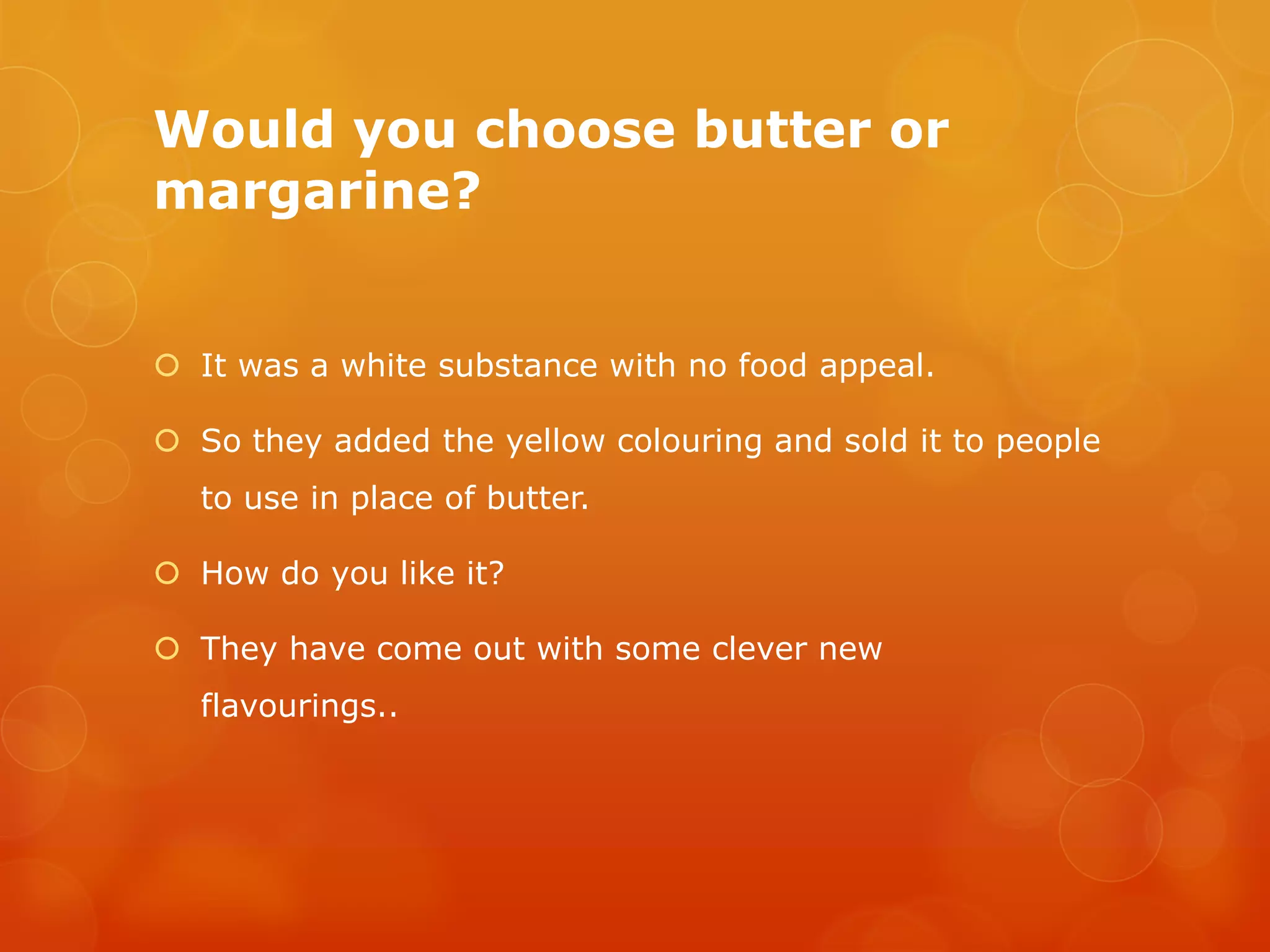 Would you choose butter or margarine?

It was a white substance with no food appeal.

So they added the yellow colouring and sold it to people to use in place of butter.

How do you like it?

They have come out with some clever new flavourings..